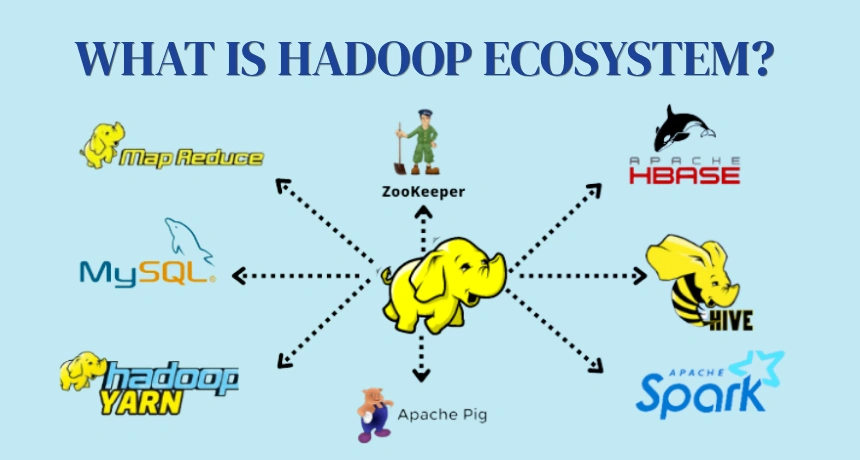 WHAT IS HADOOP ECOSYSTEM?

Map Reduce

ZooKeeper

APACHE HBASE

MySQL

HIVE

hadoop YARN

Apache Pig

APACHE Spark